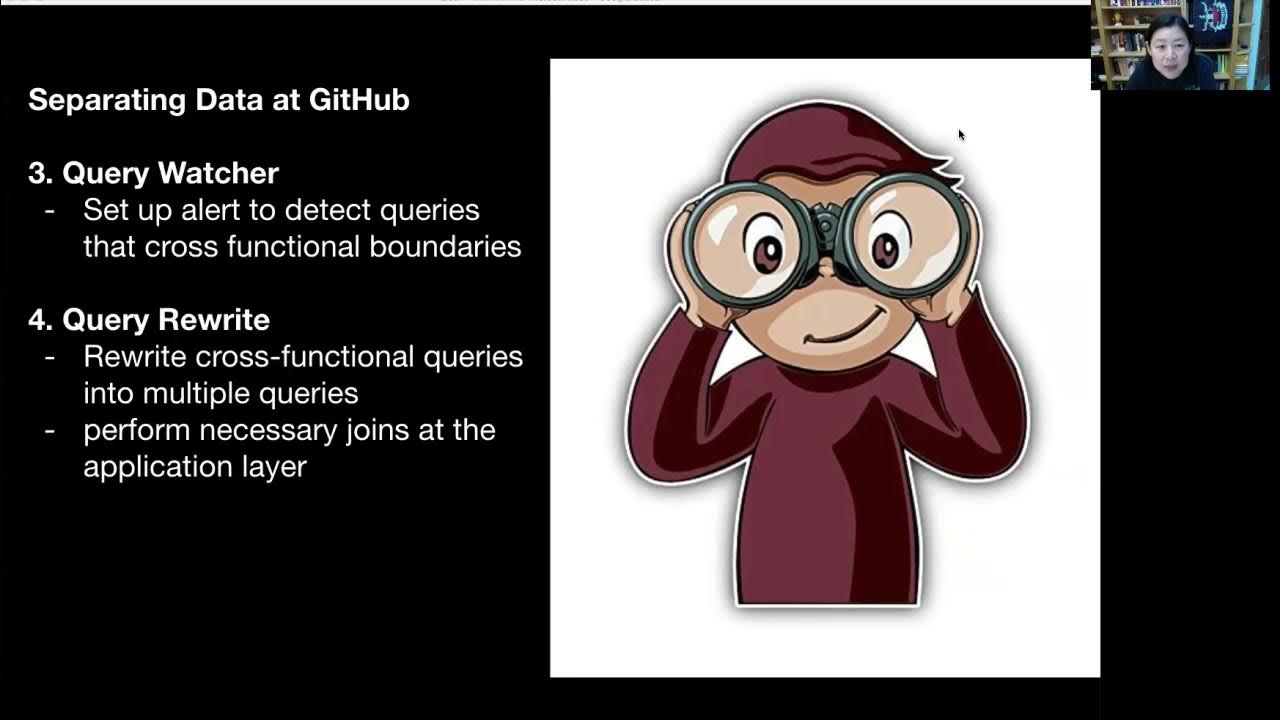 Separating Data at GitHub

3. Query Watcher
- Set up alert to detect queries that cross functional boundaries

4. Query Rewrite
- Rewrite cross-functional queries into multiple queries
- perform necessary joins at the application layer